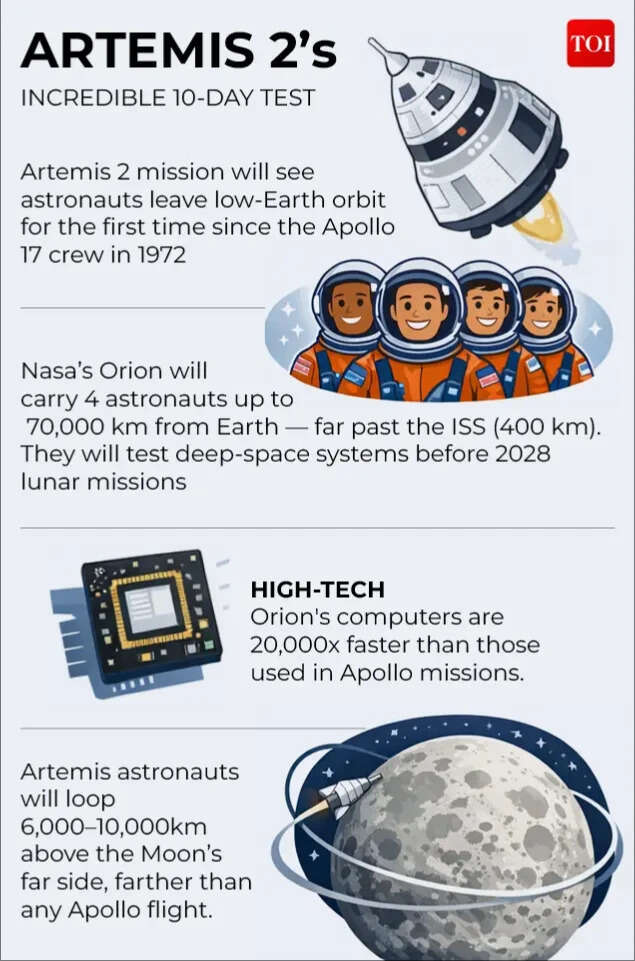 ARTEMIS 2's

INCREDIBLE 10-DAY TEST

TOI

Artemis 2 mission will see astronauts leave low-Earth orbit for the first time since the Apollo 17 crew in 1972

Nasa's Orion will carry 4 astronauts up to 70,000 km from Earth — far past the ISS (400 km). They will test deep-space systems before 2028 lunar missions

HIGH-TECH
Orion's computers are 20,000x faster than those used in Apollo missions.

Artemis astronauts will loop 6,000–10,000km above the Moon's far side, farther than any Apollo flight.